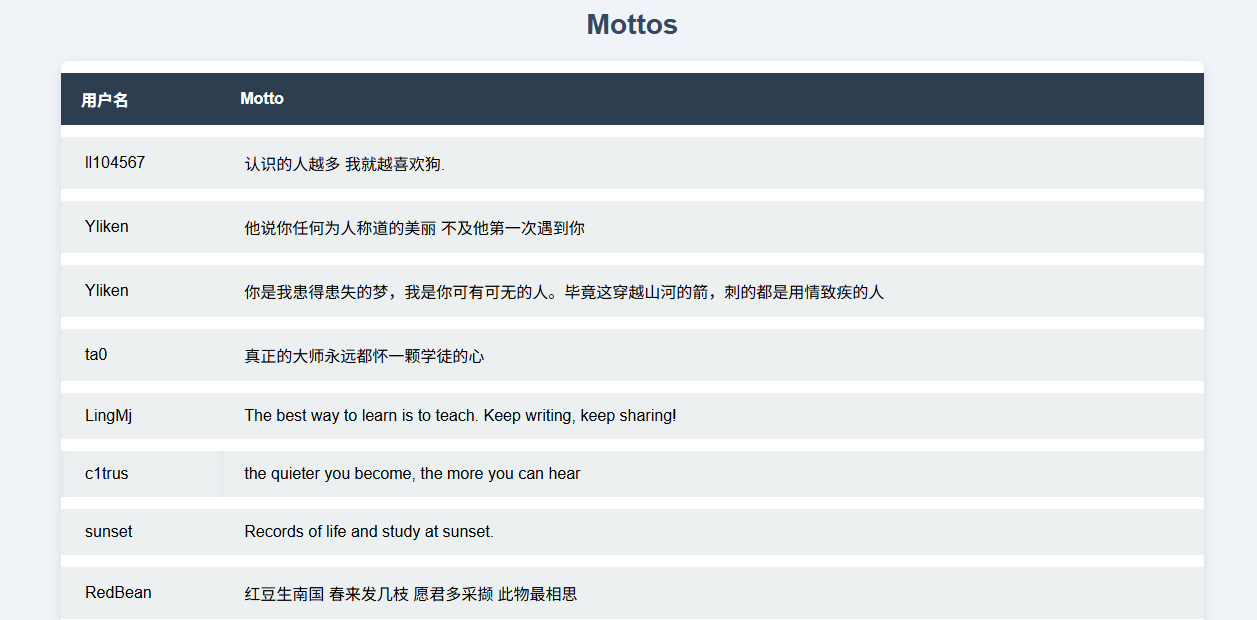 Mottos

| 用户名 | Motto |
|---|---|
| ll104567 | 认识的人越多 我就越喜欢狗. |
| Yliken | 他说你任何为人称道的美丽 不及他第一次遇到你 |
| Yliken | 你是我患得患失的梦，我是你可有可无的人。毕竟这穿越山河的箭，刺的都是用情致疾的人 |
| ta0 | 真正的大师永远都怀一颗学徒的心 |
| LingMj | The best way to learn is to teach. Keep writing, keep sharing! |
| c1trus | the quieter you become, the more you can hear |
| sunset | Records of life and study at sunset. |
| RedBean | 红豆生南国 春来发几枝 愿君多采撷 此物最相思 |